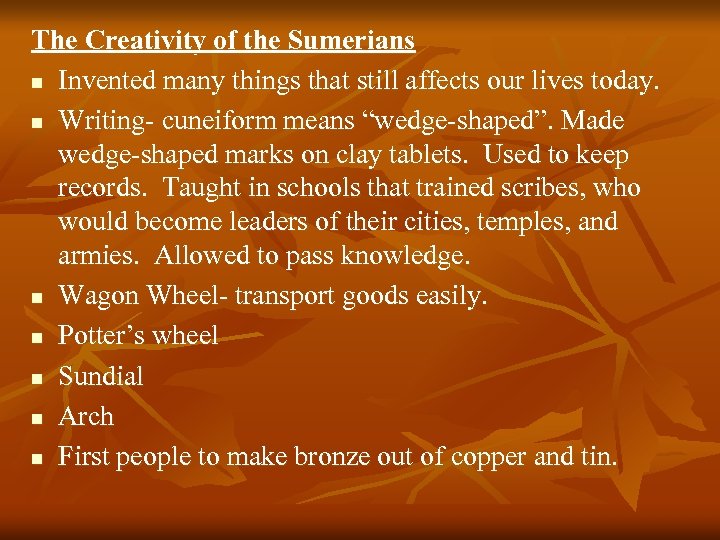 The Creativity of the Sumerians

- Invented many things that still affects our lives today.
- Writing- cuneiform means “wedge-shaped”. Made wedge-shaped marks on clay tablets. Used to keep records. Taught in schools that trained scribes, who would become leaders of their cities, temples, and armies. Allowed to pass knowledge.
- Wagon Wheel- transport goods easily.
- Potter’s wheel
- Sundial
- Arch
- First people to make bronze out of copper and tin.